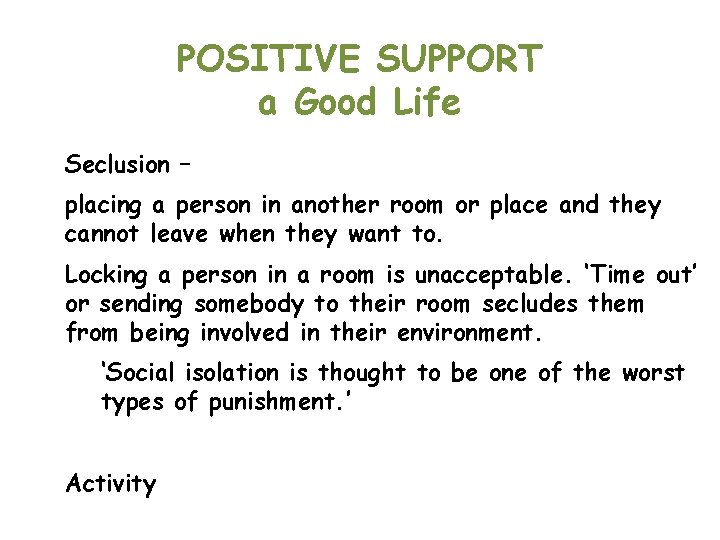 POSITIVE SUPPORT
a Good Life

Seclusion –

placing a person in another room or place and they cannot leave when they want to.

Locking a person in a room is unacceptable. 'Time out' or sending somebody to their room secludes them from being involved in their environment.

'Social isolation is thought to be one of the worst types of punishment.'

Activity